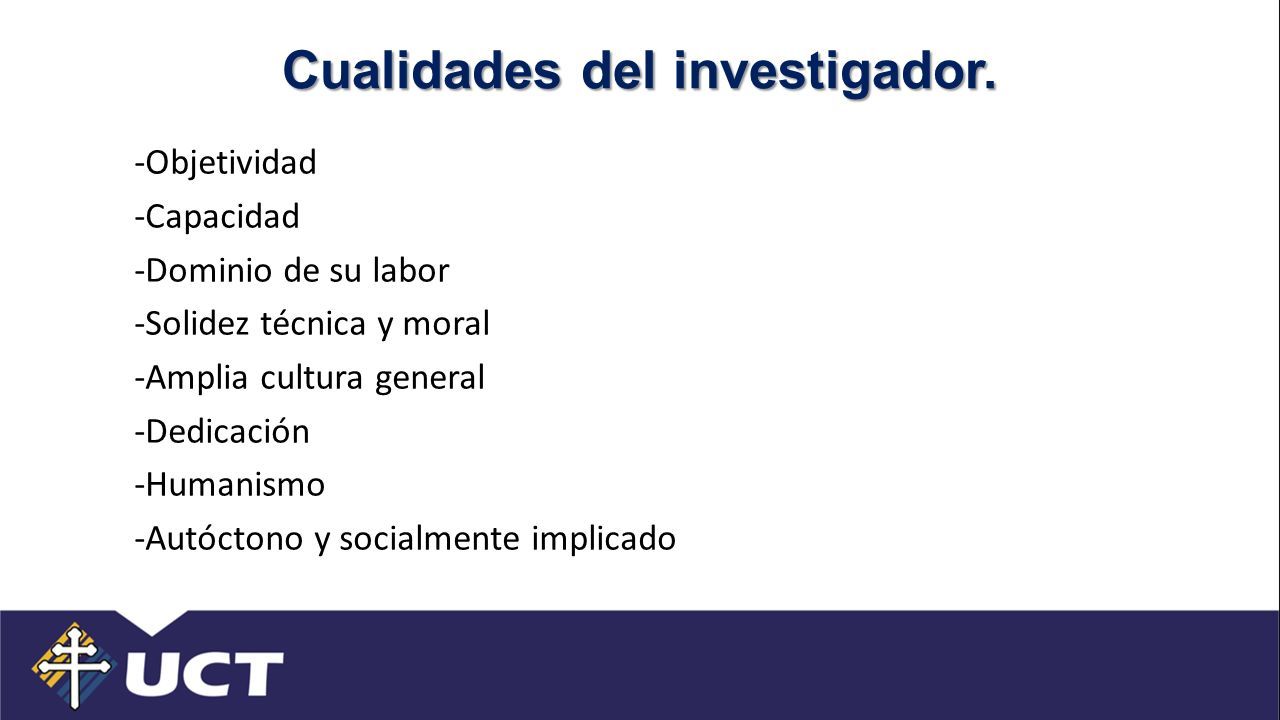 Cualidades del investigador.

-Objetividad
-Capacidad
-Dominio de su labor
-Solidez técnica y moral
-Amplia cultura general
-Dedicación
-Humanismo
-Autóctono y socialmente implicado

UCT